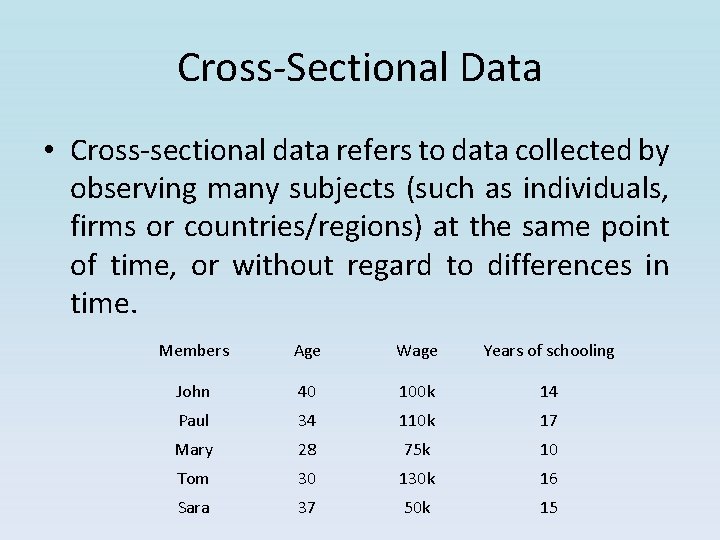 Cross-Sectional Data

• Cross-sectional data refers to data collected by observing many subjects (such as individuals, firms or countries/regions) at the same point of time, or without regard to differences in time.

| Members | Age | Wage | Years of schooling |
|---|---|---|---|
| John | 40 | 100k | 14 |
| Paul | 34 | 110k | 17 |
| Mary | 28 | 75k | 10 |
| Tom | 30 | 130k | 16 |
| Sara | 37 | 50k | 15 |